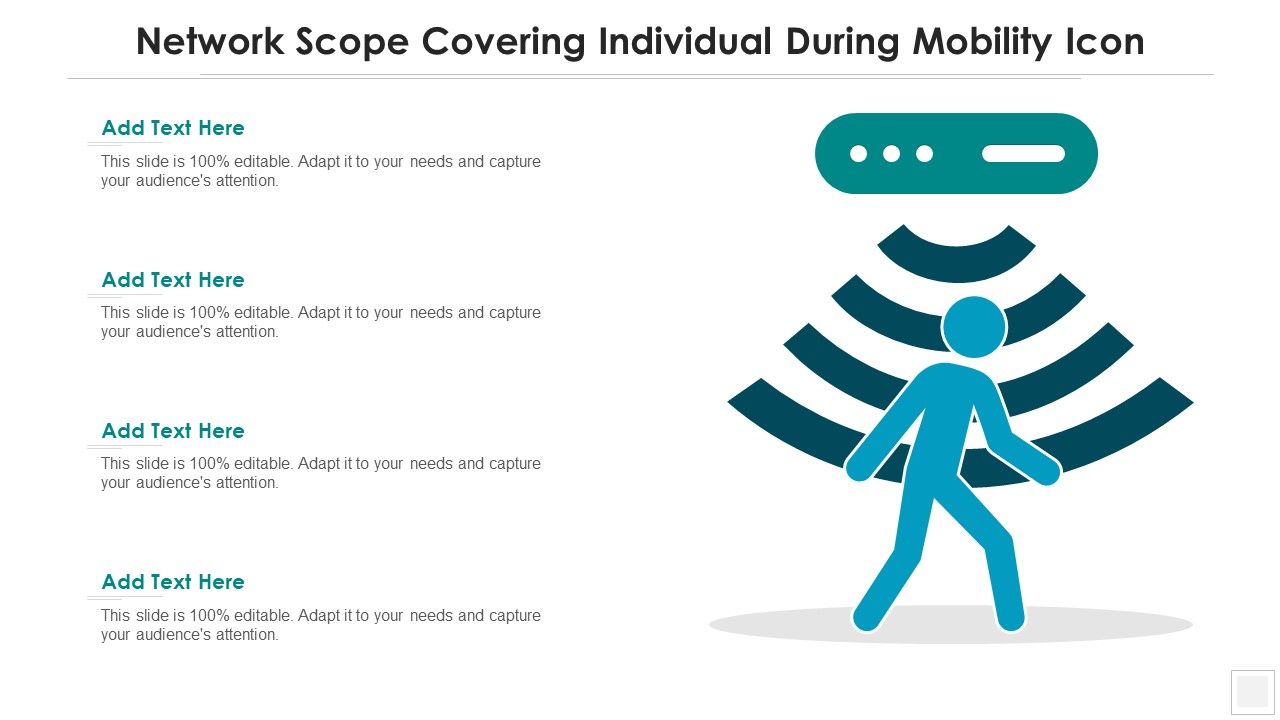 Network Scope Covering Individual During Mobility Icon

Add Text Here
This slide is 100% editable. Adapt it to your needs and capture your audience's attention.

Add Text Here
This slide is 100% editable. Adapt it to your needs and capture your audience's attention.

Add Text Here
This slide is 100% editable. Adapt it to your needs and capture your audience's attention.

Add Text Here
This slide is 100% editable. Adapt it to your needs and capture your audience's attention.